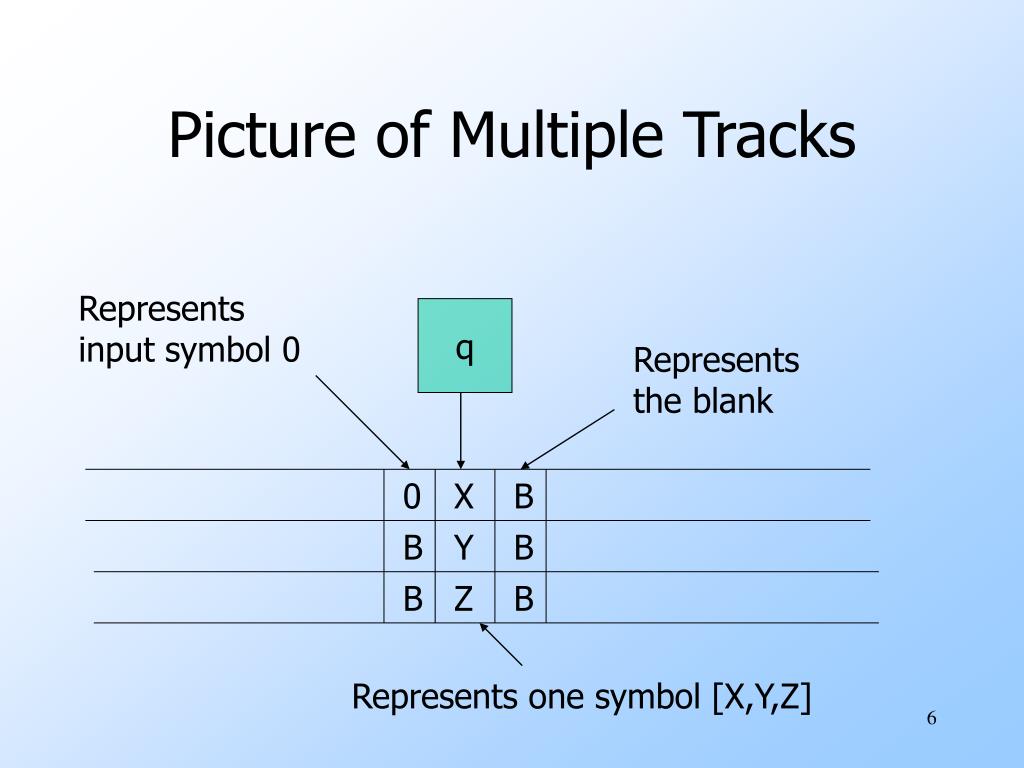 Picture of Multiple Tracks

Represents input symbol 0

q

Represents the blank

| 0 | X | B |
|---|---|---|
| B | Y | B |
| B | Z | B |

Represents one symbol [X,Y,Z]

6